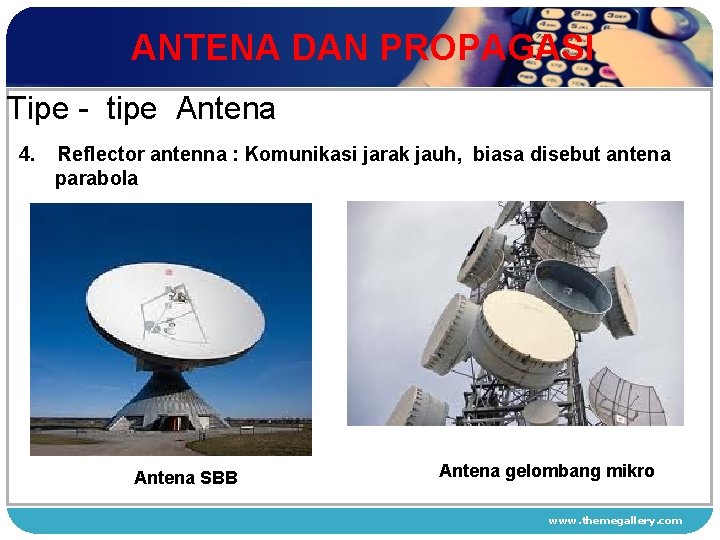 ANTENA DAN PROPAGASI

Tipe - tipe Antena

4. Reflector antenna : Komunikasi jarak jauh, biasa disebut antena parabola

Antena SBB

Antena gelombang mikro

www.themegallery.com